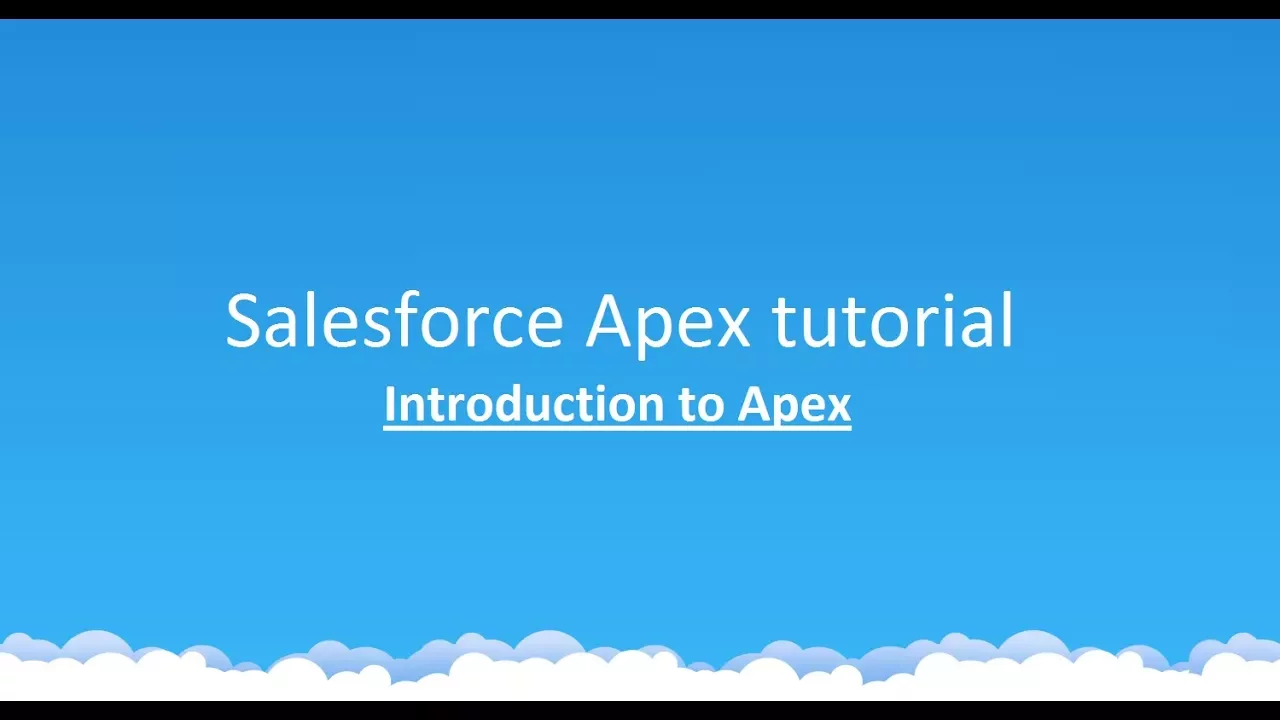 Salesforce Apex tutorial

Introduction to Apex